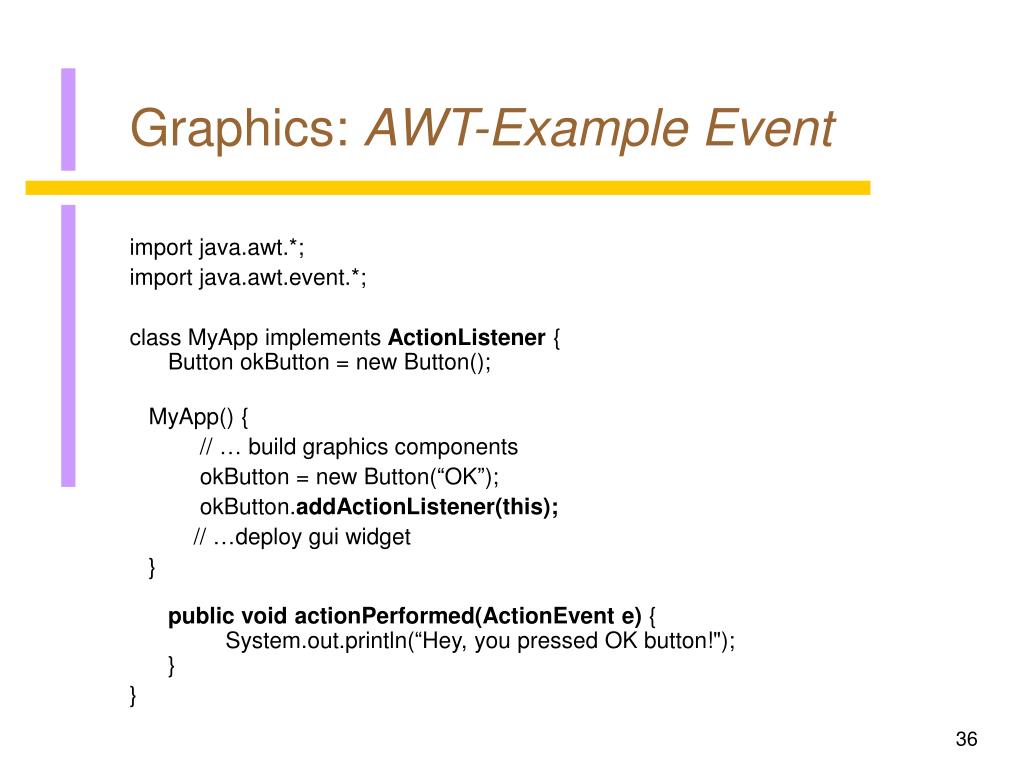 Graphics: AWT-Example Event

import java.awt.*;
import java.awt.event.*;

class MyApp implements ActionListener {
Button okButton = new Button();

MyApp() {
// … build graphics components
okButton = new Button(“OK”);
okButton.addActionListener(this);
// …deploy gui widget
}

public void actionPerformed(ActionEvent e) {
System.out.println(“Hey, you pressed OK button!");
}
}

36